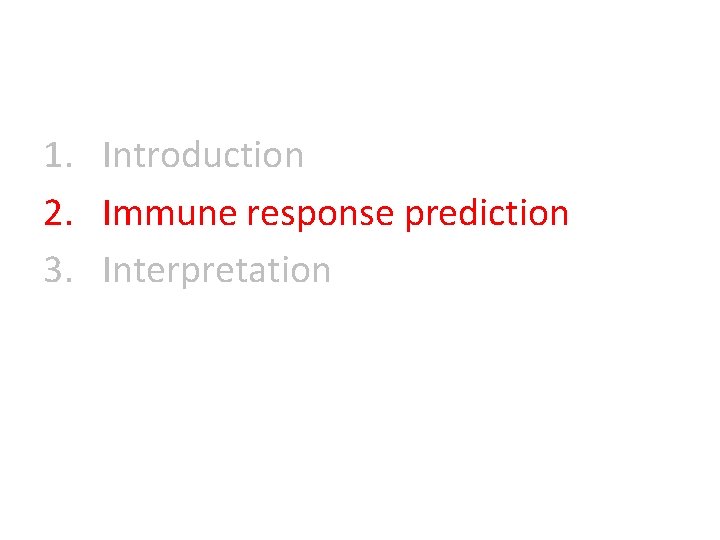 1. Introduction
2. Immune response prediction
3. Interpretation